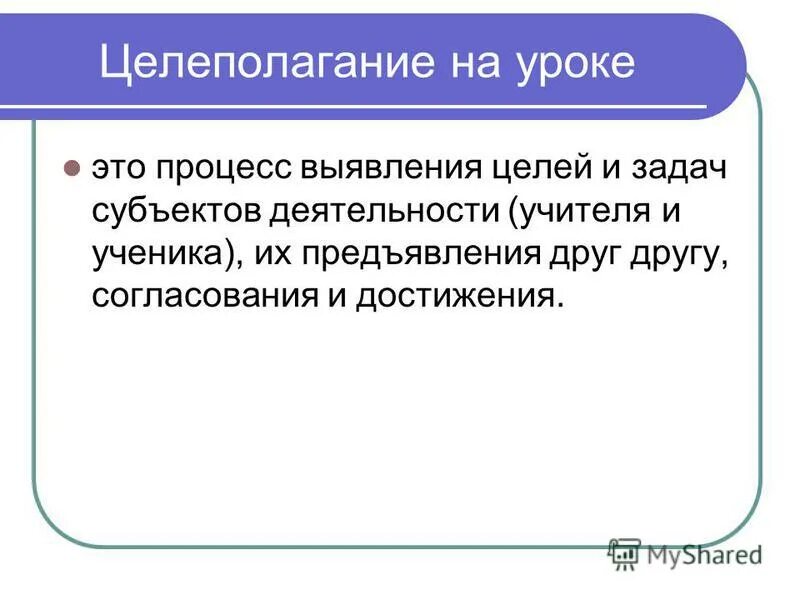 Целеполагание на уроке

это процесс выявления целей и задач субъектов деятельности (учителя и ученика), их предъявления друг другу, согласования и достижения.

MyShared